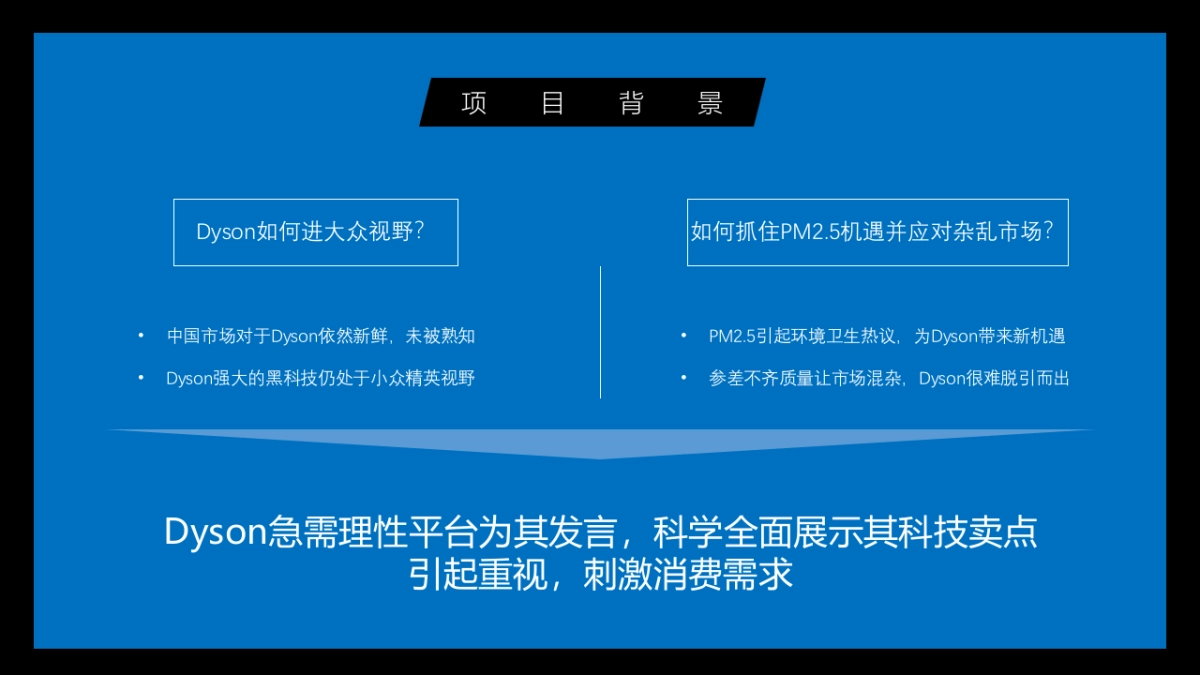 项 目 背 景

Dyson如何进大众视野？

• 中国市场对于Dyson依然新鲜，未被熟知
• Dyson强大的黑科技仍处于小众精英视野

如何抓住PM2.5机遇并应对杂乱市场？

• PM2.5引起环境卫生热议，为Dyson带来新机遇
• 参差不齐质量让市场混杂，Dyson很难脱引而出

Dyson急需理性平台为其发言，科学全面展示其科技卖点
引起重视，刺激消费需求